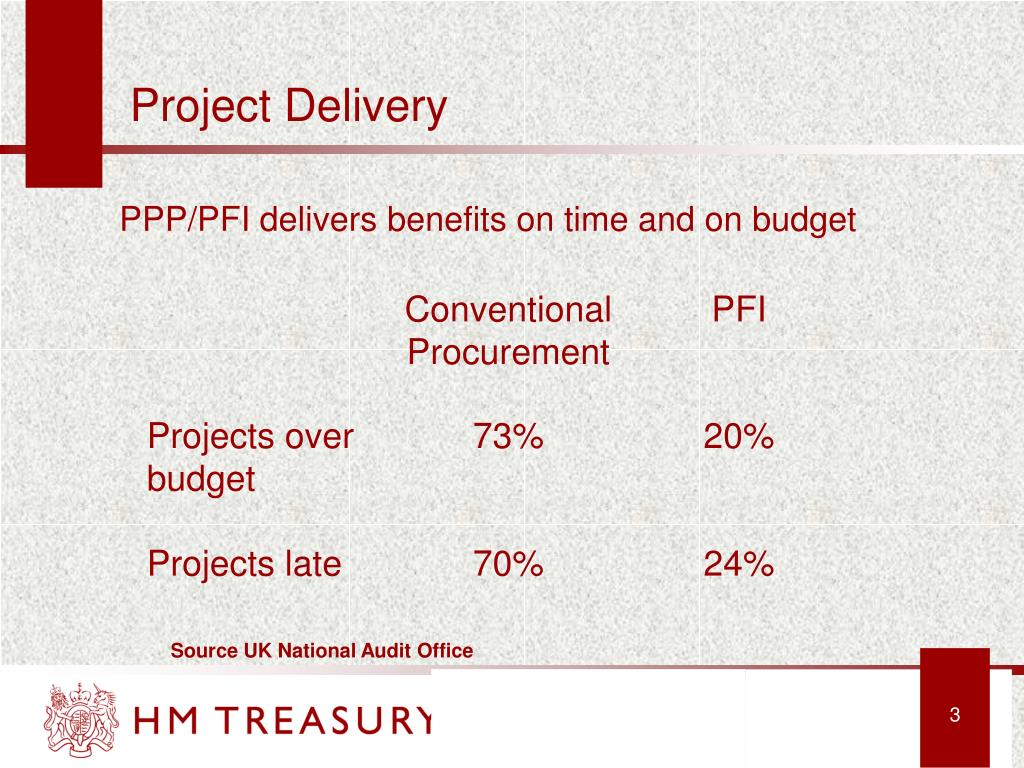 Project Delivery

PPP/PFI delivers benefits on time and on budget

| | Conventional Procurement | PFI |
|---|---|---|
| Projects over budget | 73% | 20% |
| Projects late | 70% | 24% |

Source UK National Audit Office

HM TREASURY

3